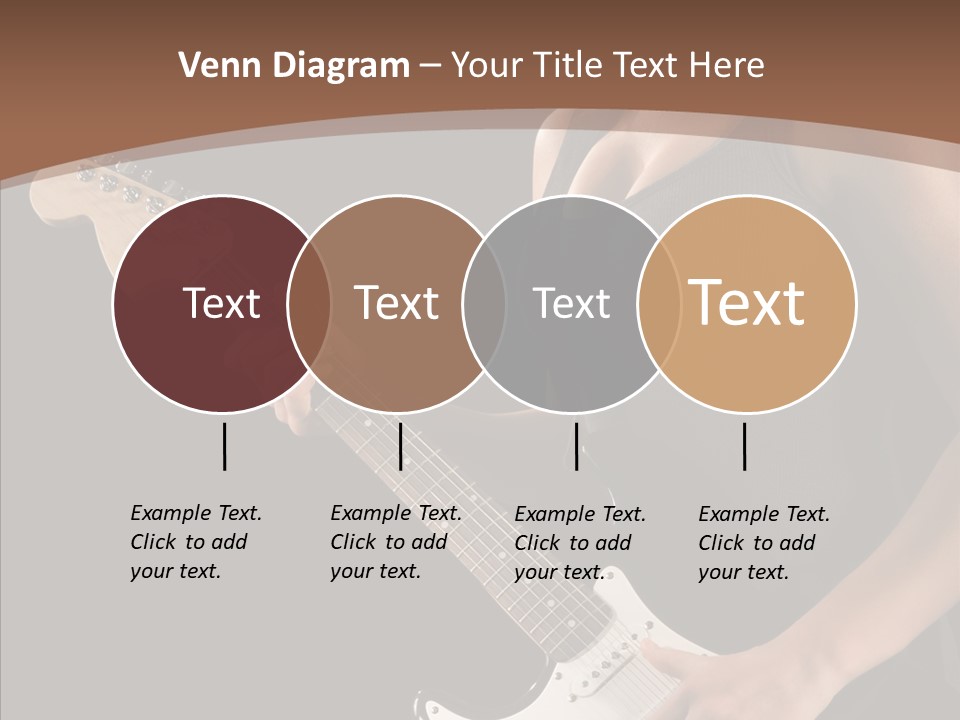 Venn Diagram – Your Title Text Here

Text

Text

Text

Text

Example Text. Click to add your text.

Example Text. Click to add your text.

Example Text. Click to add your text.

Example Text. Click to add your text.